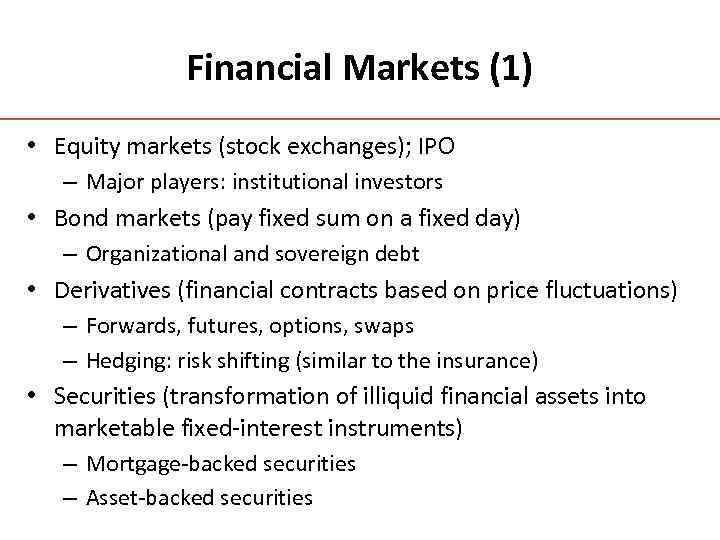 Financial Markets (1)

• Equity markets (stock exchanges); IPO
– Major players: institutional investors
• Bond markets (pay fixed sum on a fixed day)
– Organizational and sovereign debt
• Derivatives (financial contracts based on price fluctuations)
– Forwards, futures, options, swaps
– Hedging: risk shifting (similar to the insurance)
• Securities (transformation of illiquid financial assets into marketable fixed-interest instruments)
– Mortgage-backed securities
– Asset-backed securities